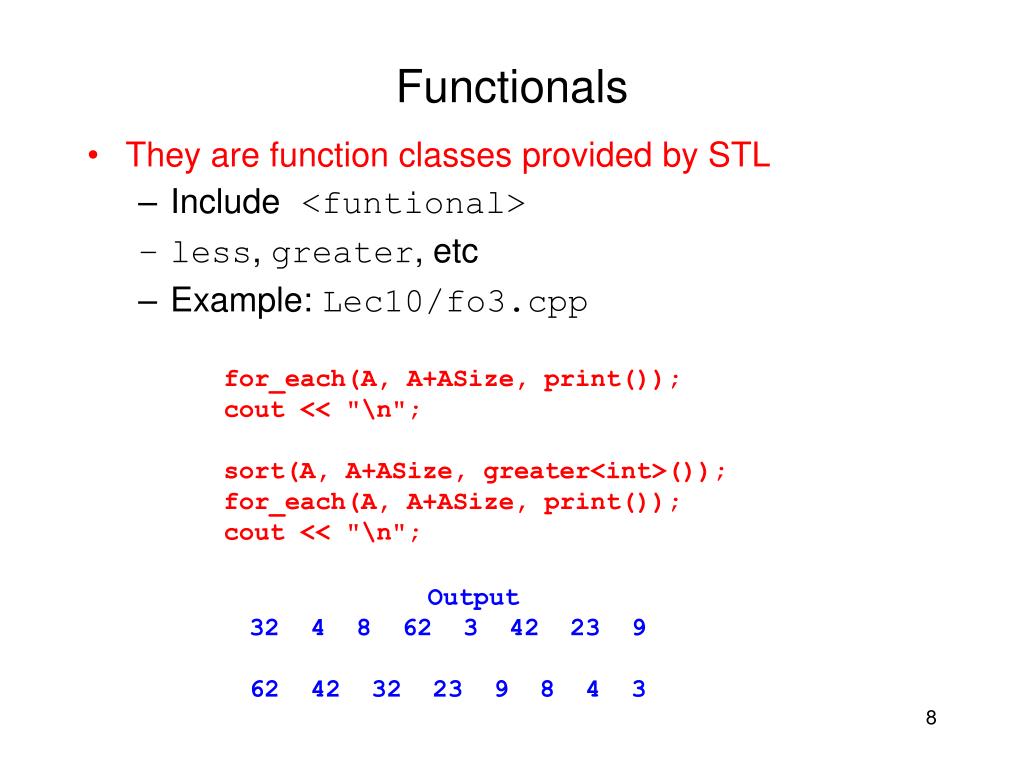 Functionals

• They are function classes provided by STL
  – Include <funtional>
  – less, greater, etc
  – Example: Lec10/fo3.cpp

for_each(A, A+ASize, print());
cout << "\n";

sort(A, A+ASize, greater<int>());
for_each(A, A+ASize, print());
cout << "\n";

Output
32 4 8 62 3 42 23 9

62 42 32 23 9 8 4 3

8